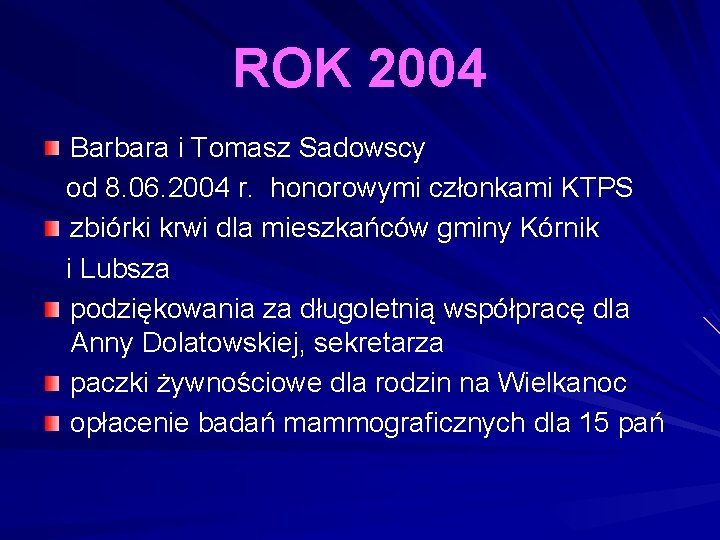 ROK 2004

Barbara i Tomasz Sadowscy od 8.06.2004 r. honorowymi członkami KTPS

zbiórki krwi dla mieszkańców gminy Kórnik i Lubsza

podziękowania za długoletnią współpracę dla Anny Dolatowskiej, sekretarza

paczki żywnościowe dla rodzin na Wielkanoc

opłacenie badań mammograficznych dla 15 pań